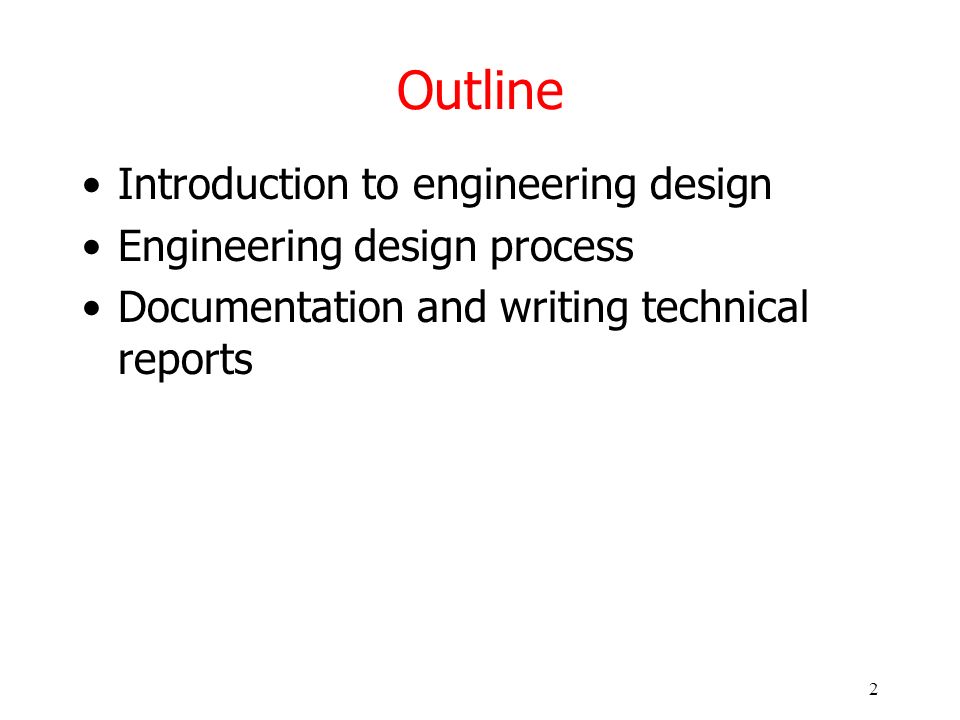 Outline

• Introduction to engineering design
• Engineering design process
• Documentation and writing technical reports

2